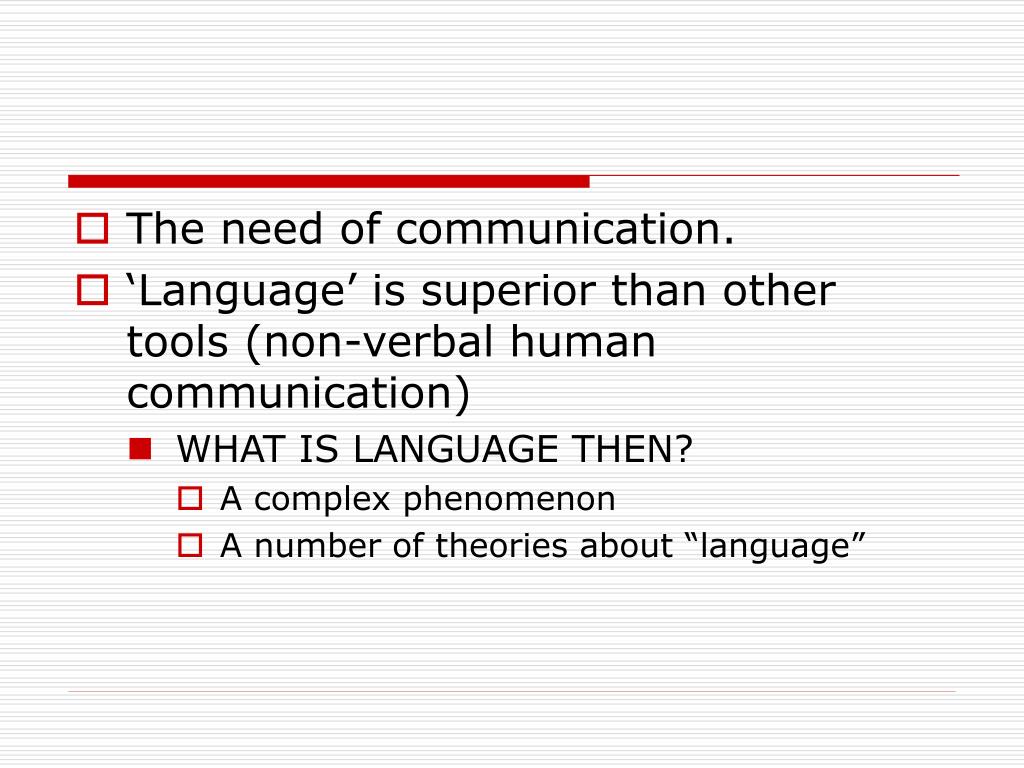 The need of communication.

‘Language’ is superior than other tools (non-verbal human communication)

WHAT IS LANGUAGE THEN?

A complex phenomenon

A number of theories about “language”